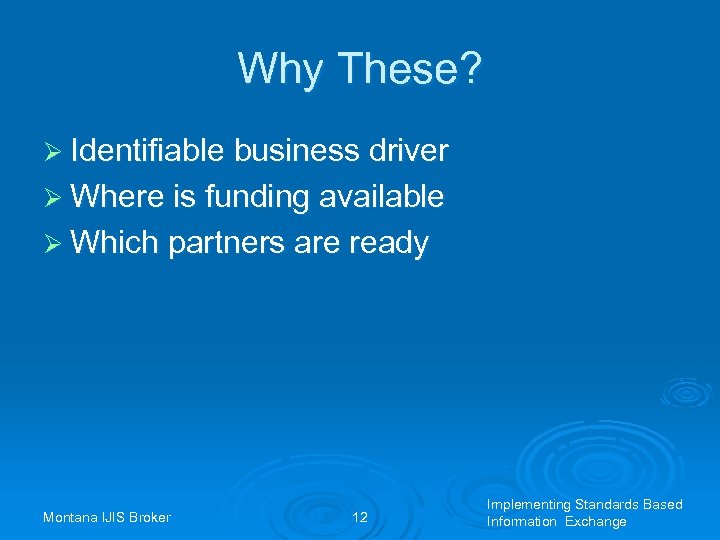 Why These?

➢ Identifiable business driver
➢ Where is funding available
➢ Which partners are ready

Montana IJIS Broker

12

Implementing Standards Based Information Exchange